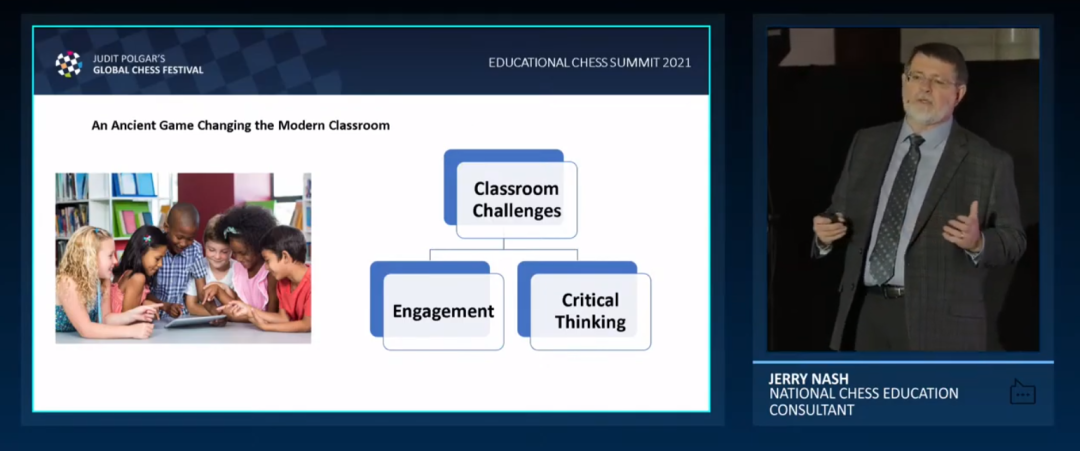 JUDIT POLGAR'S
GLOBAL CHESS FESTIVAL

EDUCATIONAL CHESS SUMMIT 2021

An Ancient Game Changing the Modern Classroom

Classroom Challenges

Engagement

Critical Thinking

JERRY NASH
NATIONAL CHESS EDUCATION CONSULTANT